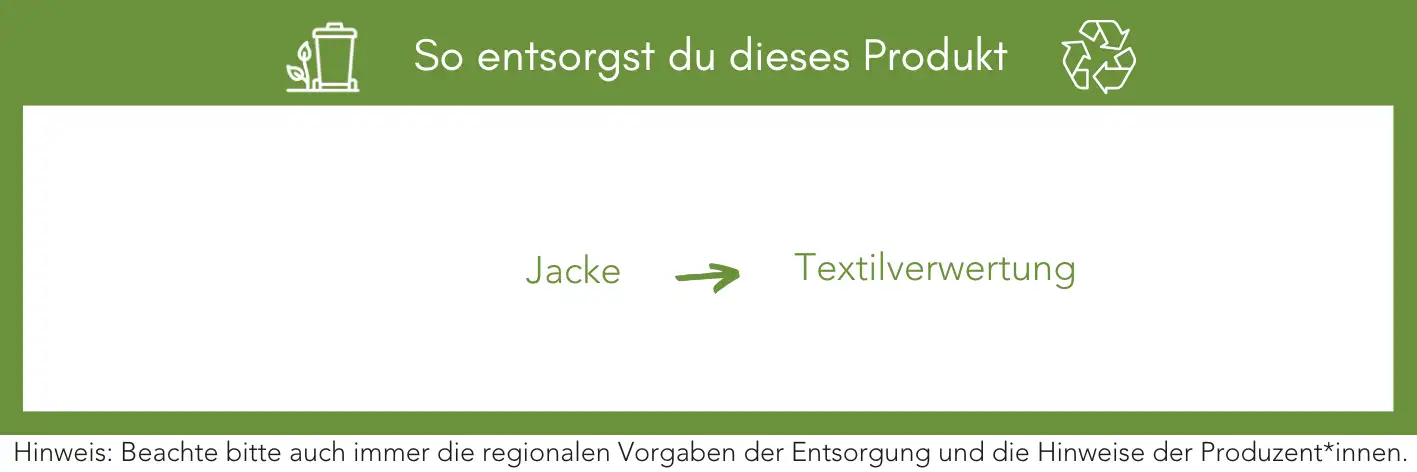 So entsorgst du dieses Produkt

Jacke → Textilverwertung

Hinweis: Beachte bitte auch immer die regionalen Vorgaben der Entsorgung und die Hinweise der Produzent*innen.